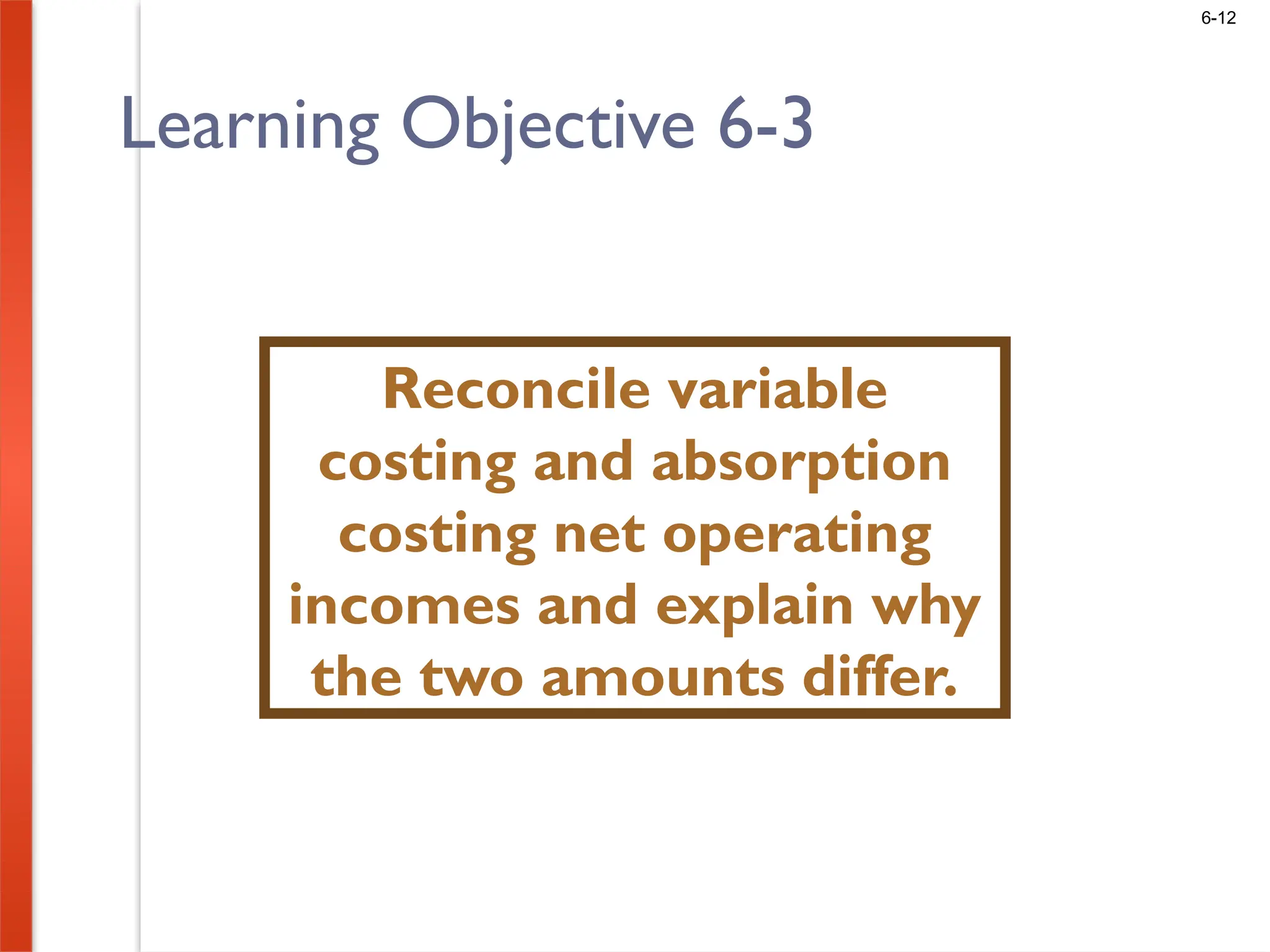 6-12

Learning Objective 6-3

Reconcile variable costing and absorption costing net operating incomes and explain why the two amounts differ.